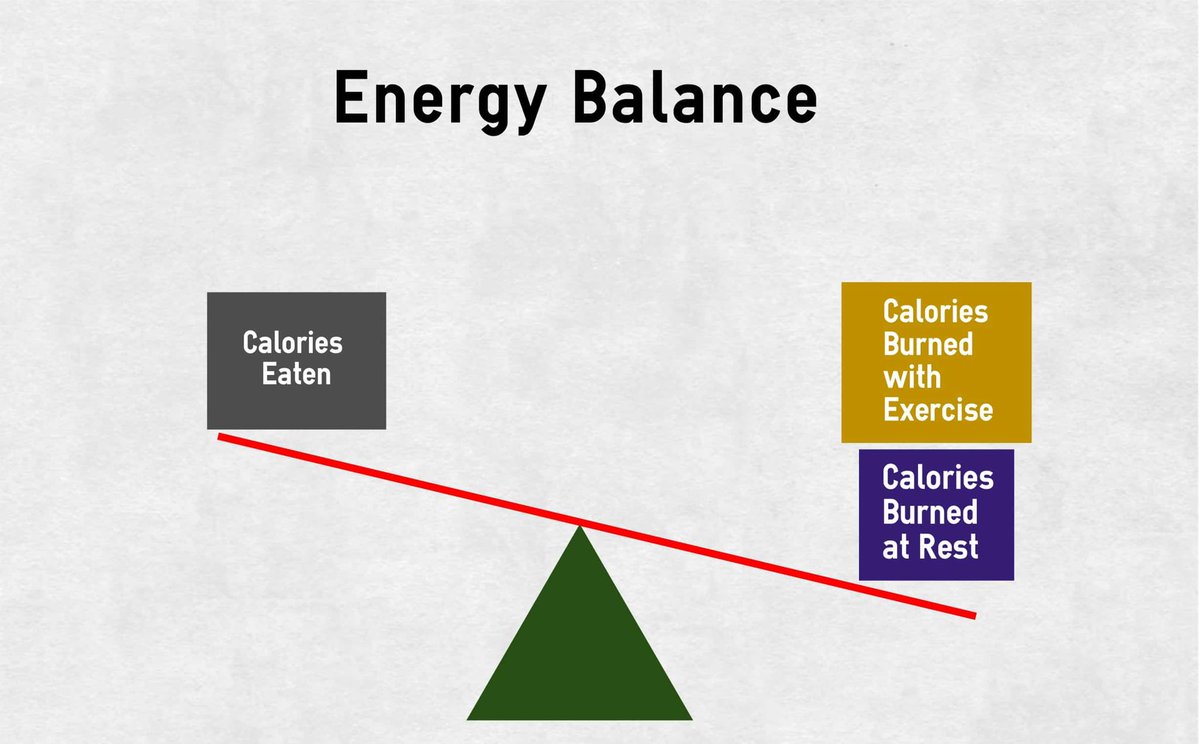 Energy Balance

Calories Eaten

Calories Burned with Exercise

Calories Burned at Rest